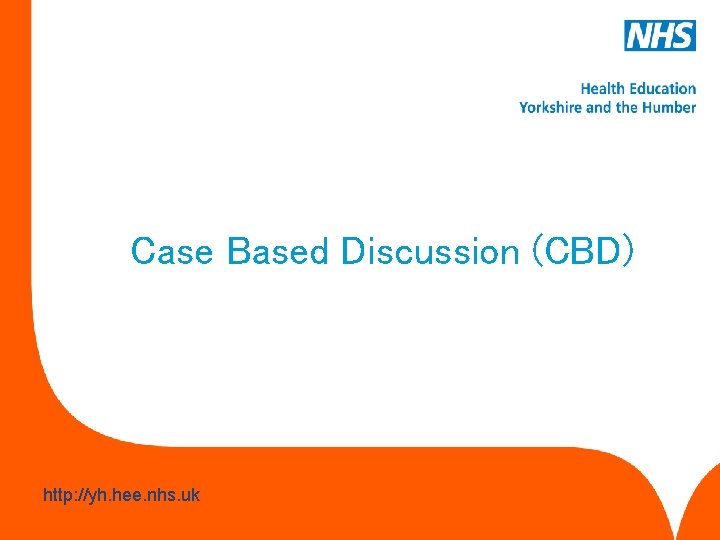 NHS

Health Education
Yorkshire and the Humber

Case Based Discussion (CBD)

http://yh.hee.nhs.uk